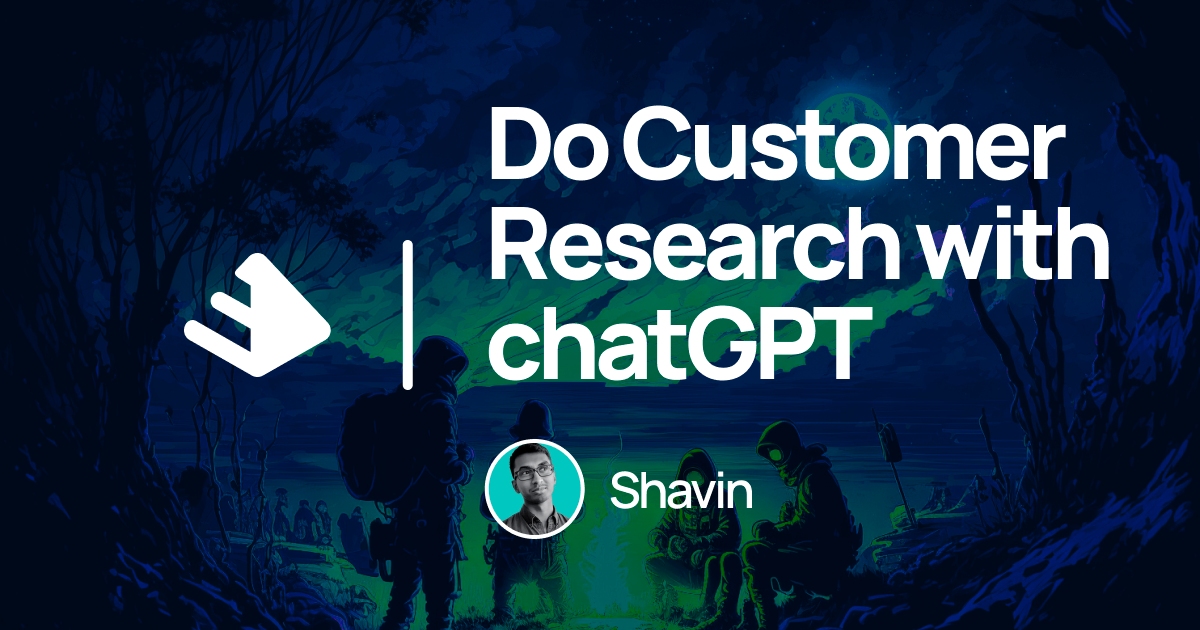 Do Customer Research with chatGPT

Shavin